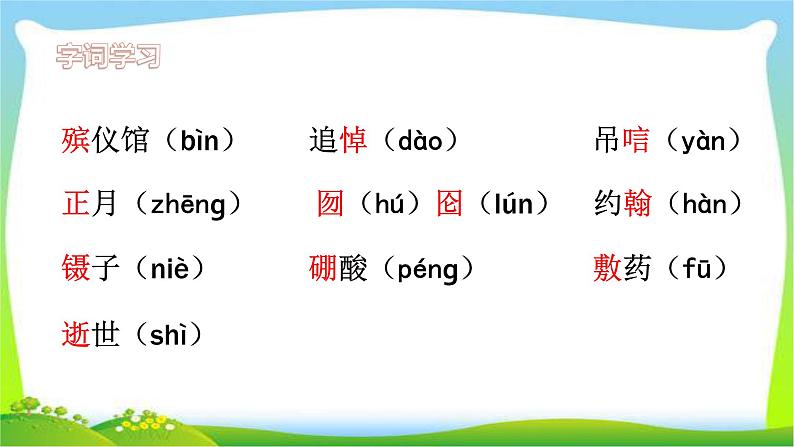 字词学习

殡仪馆（bìn）　追悼（dào）　吊唁（yàn）

正月（zhēng）　囫（hú）囵（lún）　约翰（hàn）

镊子（niè）　硼酸（péng）　敷药（fū）

逝世（shì）